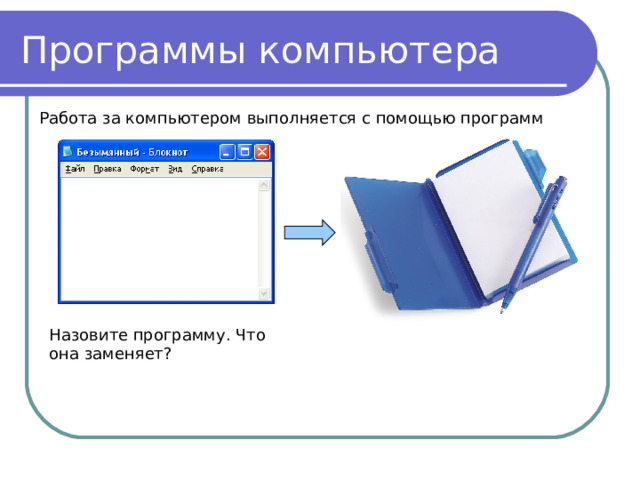 Программы компьютера

Работа за компьютером выполняется с помощью программ

Безымянный - Блокнот

Файл Правка Формат Вид Справка

Назовите программу. Что она заменяет?